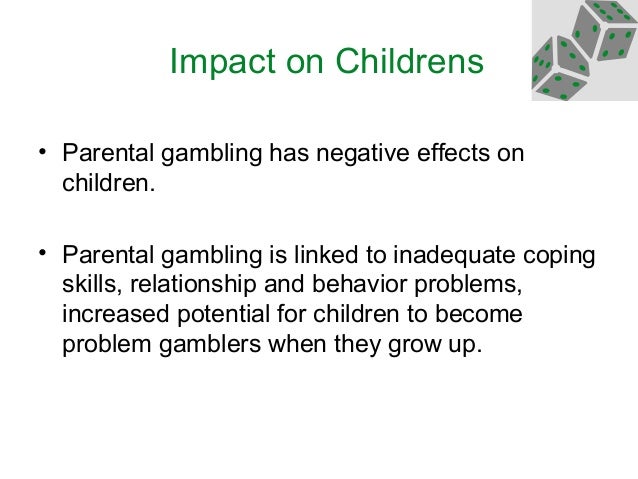 Impact on Childrens

• Parental gambling has negative effects on children.

• Parental gambling is linked to inadequate coping skills, relationship and behavior problems, increased potential for children to become problem gamblers when they grow up.